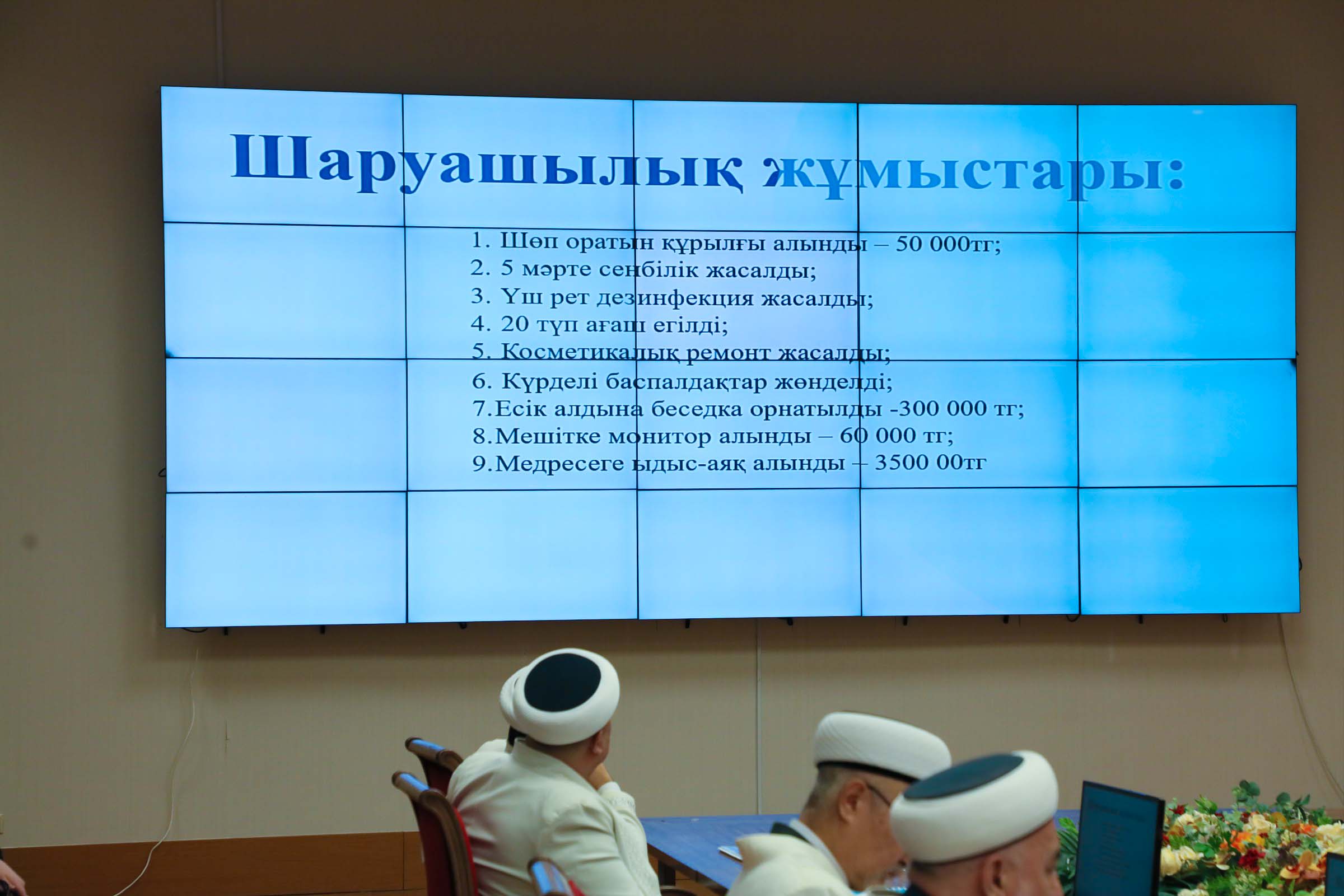 Шаруашылық жұмыстары:

1. Шөп оратын құрылғы алынды – 50 000тг;
2. 5 мәрте сенбілік жасалды;
3. Үш рет дезинфекция жасалды;
4. 20 түп ағаш егілді;
5. Косметикалық ремонт жасалды;
6. Күрделі баспалдақтар жөнделді;
7.Есік алдына беседка орнатылды -300 000 тг;
8.Мешітке монитор алынды – 60 000 тг;
9.Медресеге ыдыс-аяқ алынды – 3500 00тг